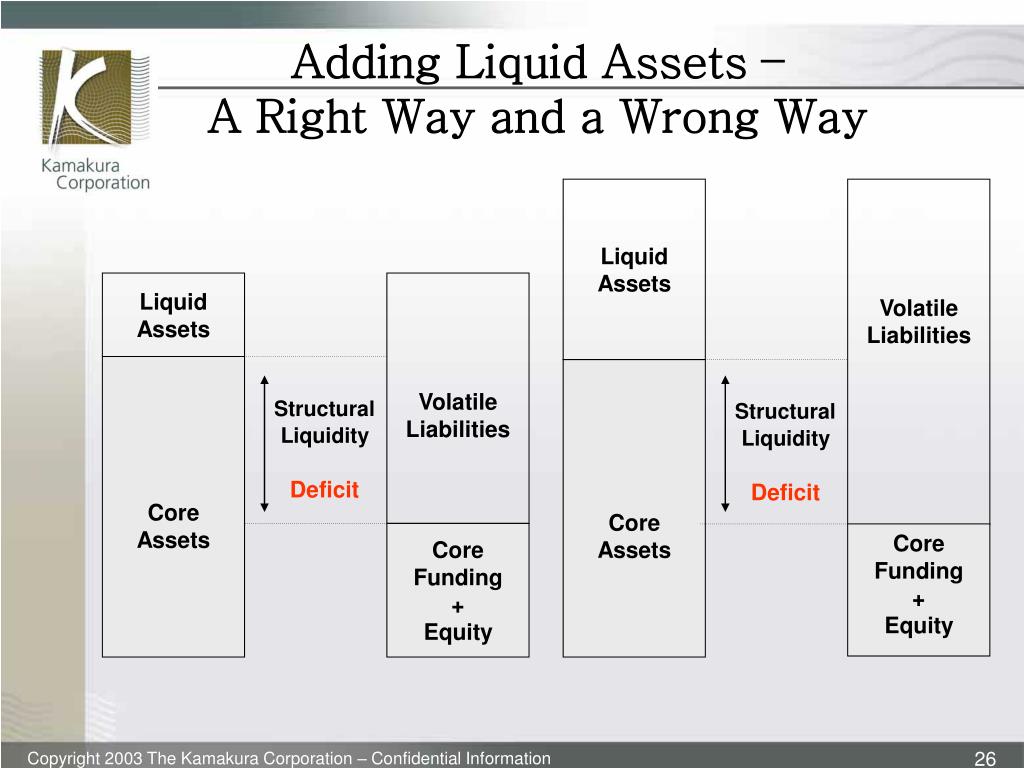 Kamakura Corporation

Adding Liquid Assets –
A Right Way and a Wrong Way

Liquid Assets

Core Assets

Structural Liquidity

Deficit

Volatile Liabilities

Core Funding + Equity

Liquid Assets

Core Assets

Structural Liquidity

Deficit

Volatile Liabilities

Core Funding + Equity

Copyright 2003 The Kamakura Corporation – Confidential Information

26